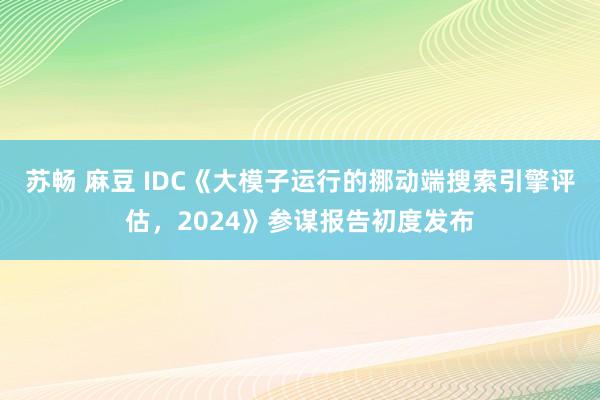 苏畅 麻豆 IDC《大模子运行的挪动端搜索引擎评估，2024》参谋报告初度发布